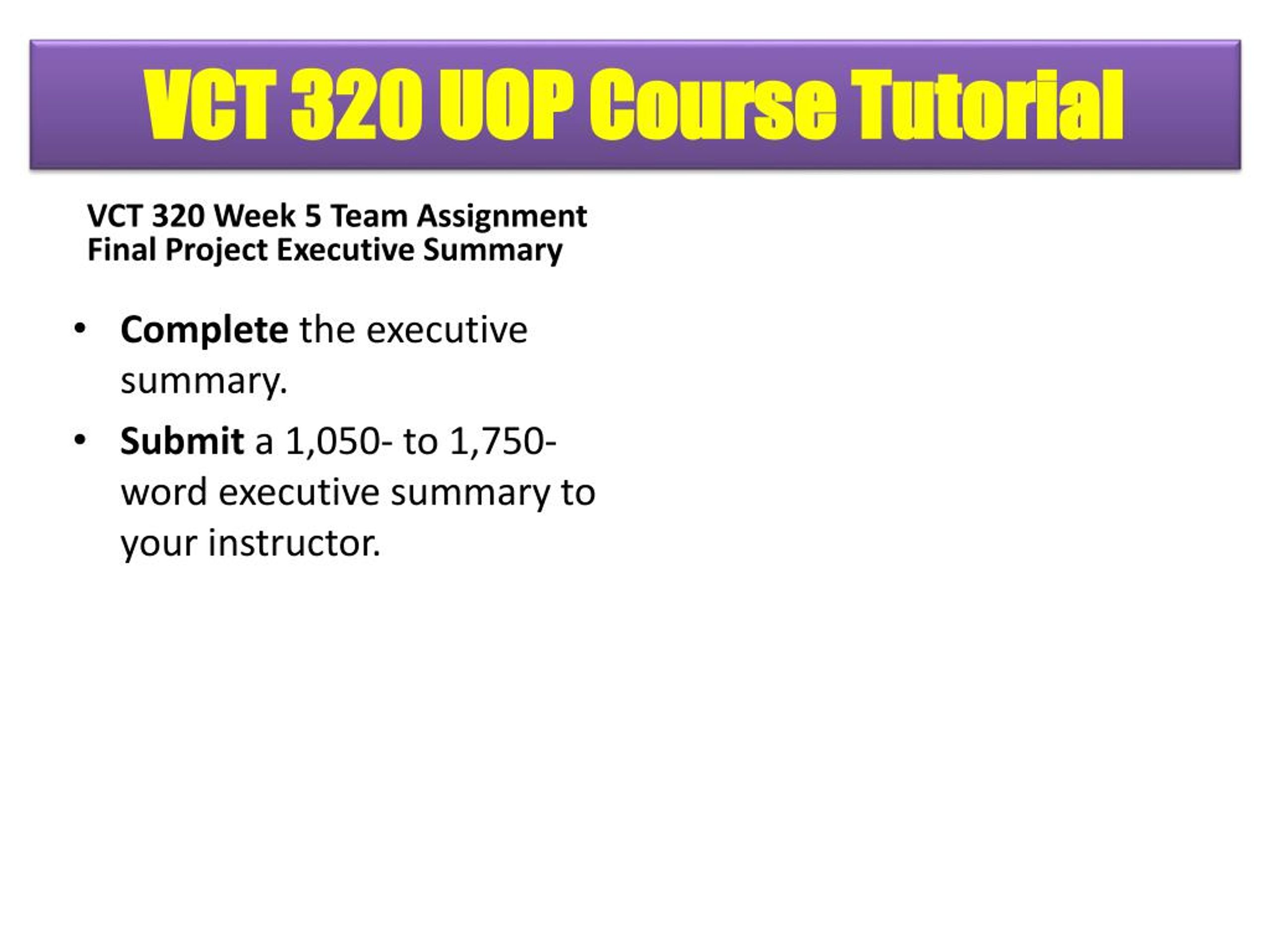 VCT 320 UOP Course Tutorial

VCT 320 Week 5 Team Assignment
Final Project Executive Summary

• Complete the executive summary.
• Submit a 1,050- to 1,750-word executive summary to your instructor.